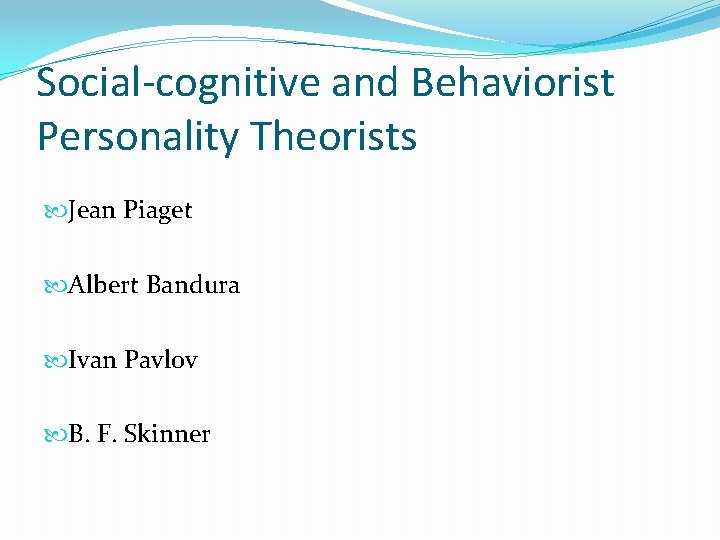 Social-cognitive and Behaviorist Personality Theorists

Jean Piaget

Albert Bandura

Ivan Pavlov

B. F. Skinner